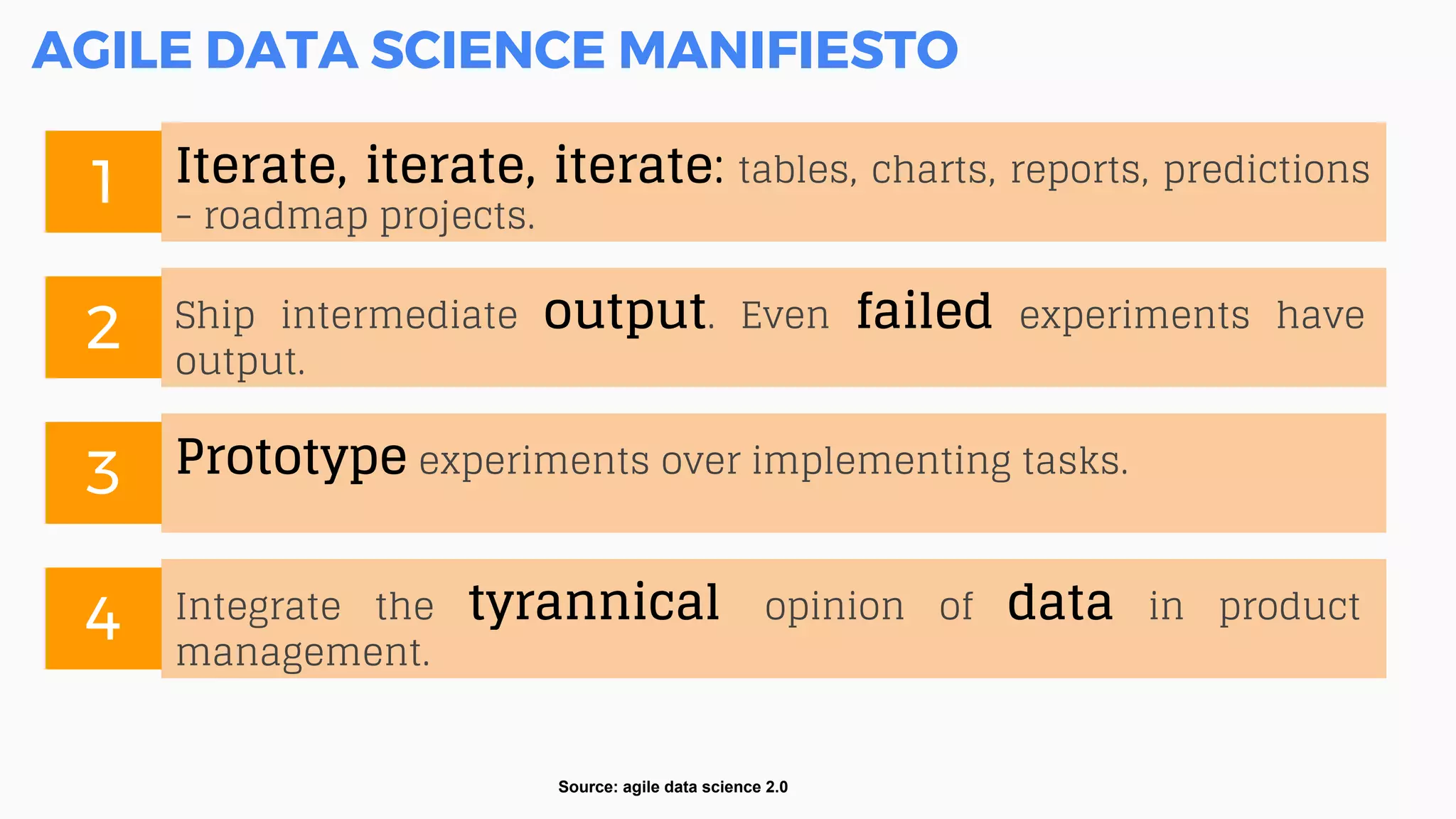 AGILE DATA SCIENCE MANIFIESTO

1

Iterate, iterate, iterate: tables, charts, reports, predictions - roadmap projects.

2

Ship intermediate output. Even failed experiments have output.

3

Prototype experiments over implementing tasks.

4

Integrate the tyrannical opinion of data in product management.

Source: agile data science 2.0